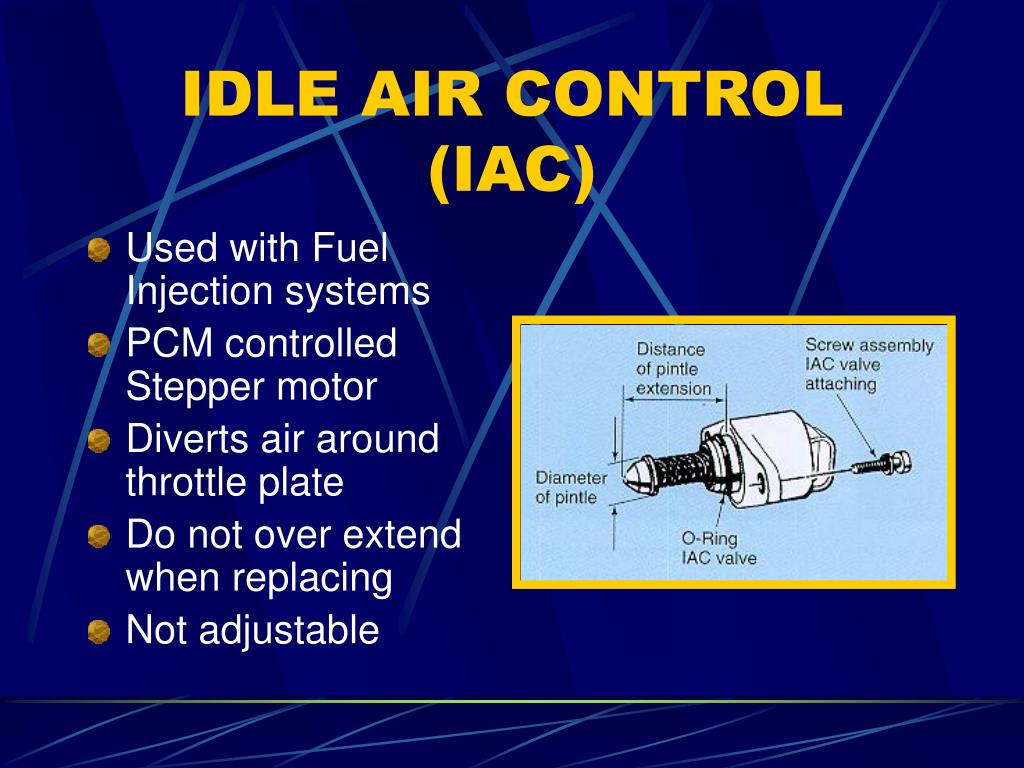 IDLE AIR CONTROL (IAC)

Used with Fuel Injection systems

PCM controlled Stepper motor

Diverts air around throttle plate

Do not over extend when replacing

Not adjustable

Distance of pintle extension

Screw assembly IAC valve attaching

Diameter of pintle

O-Ring IAC valve